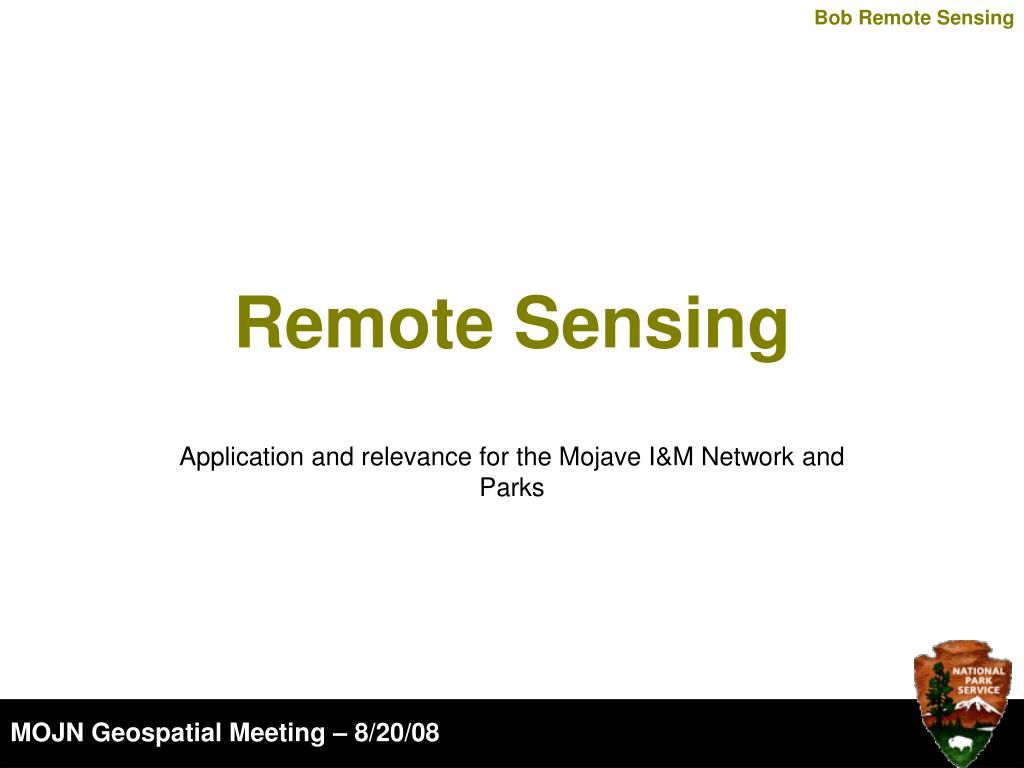 Bob Remote Sensing

Remote Sensing

Application and relevance for the Mojave I&M Network and Parks

NATIONAL PARK SERVICE

MOJN Geospatial Meeting – 8/20/08